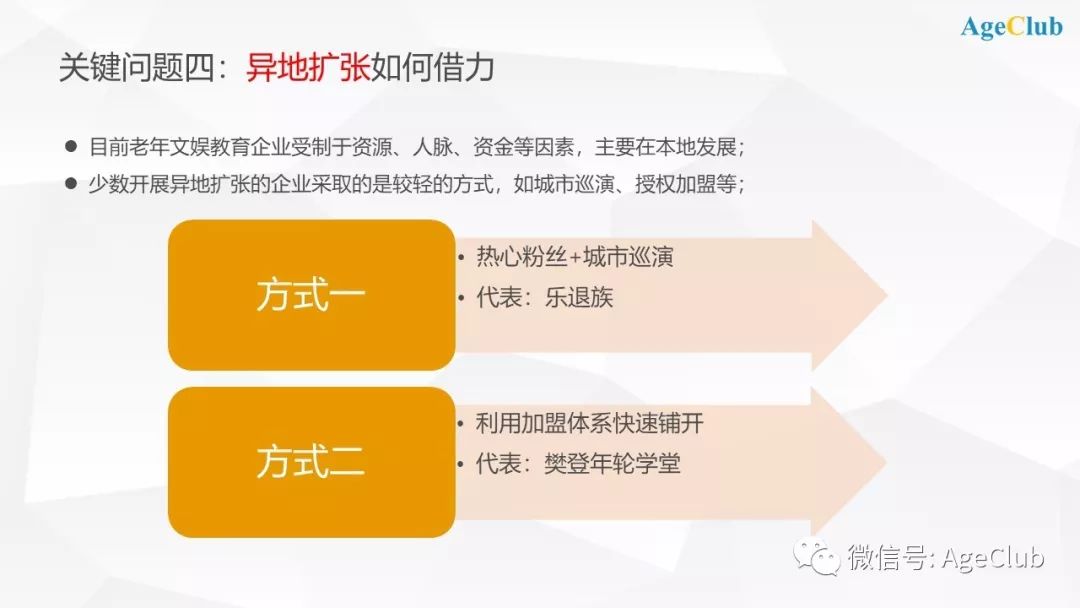 AgeClub

关键问题四：异地扩张如何借力

● 目前老年文娱教育企业受制于资源、人脉、资金等因素，主要在本地发展；
● 少数开展异地扩张的企业采取的是较轻的方式，如城市巡演、授权加盟等；

方式一

• 热心粉丝+城市巡演
• 代表：乐退族

方式二

• 利用加盟体系快速铺开
• 代表：樊登年轮学堂

微信号: AgeClub